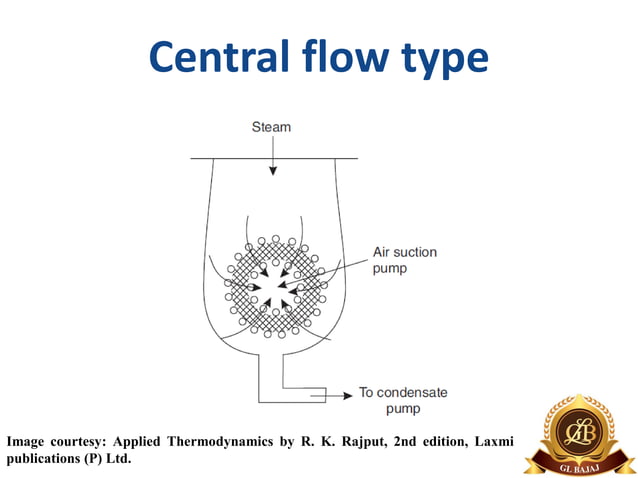 Central flow type

Steam

Air suction pump

To condensate pump

Image courtesy: Applied Thermodynamics by R. K. Rajput, 2nd edition, Laxmi publications (P) Ltd.

GLB

GL BAJAJ